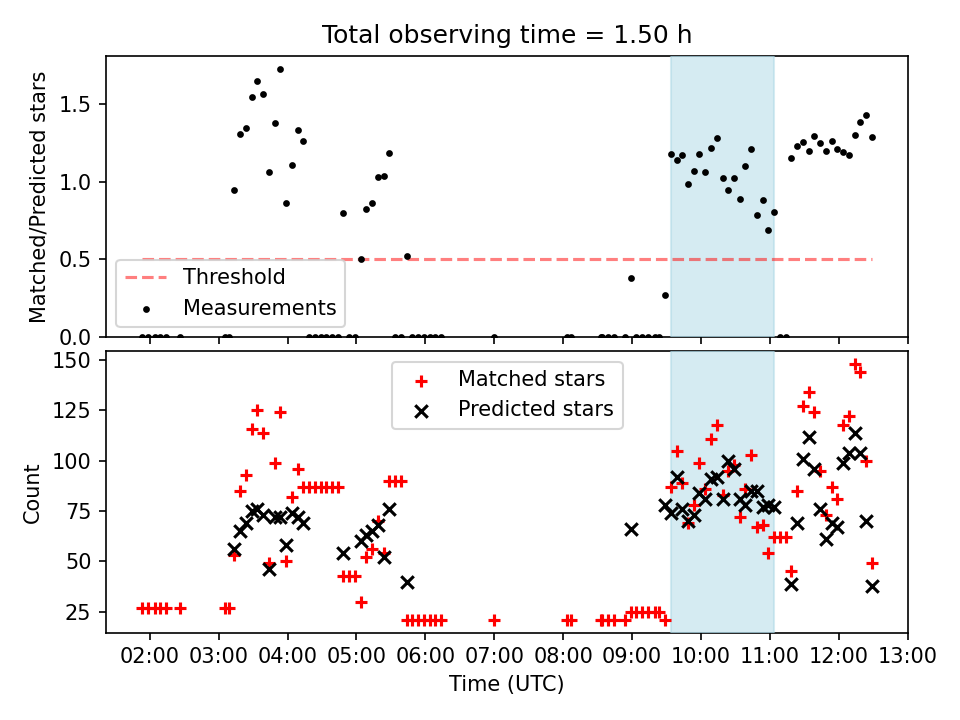 Total observing time = 1.50 h

Matched/Predicted stars

1.5
1.0
0.5
0.0

Threshold
Measurements

Count

150
125
100
75
50
25

Matched stars
Predicted stars

02:00 03:00 04:00 05:00 06:00 07:00 08:00 09:00 10:00 11:00 12:00 13:00

Time (UTC)